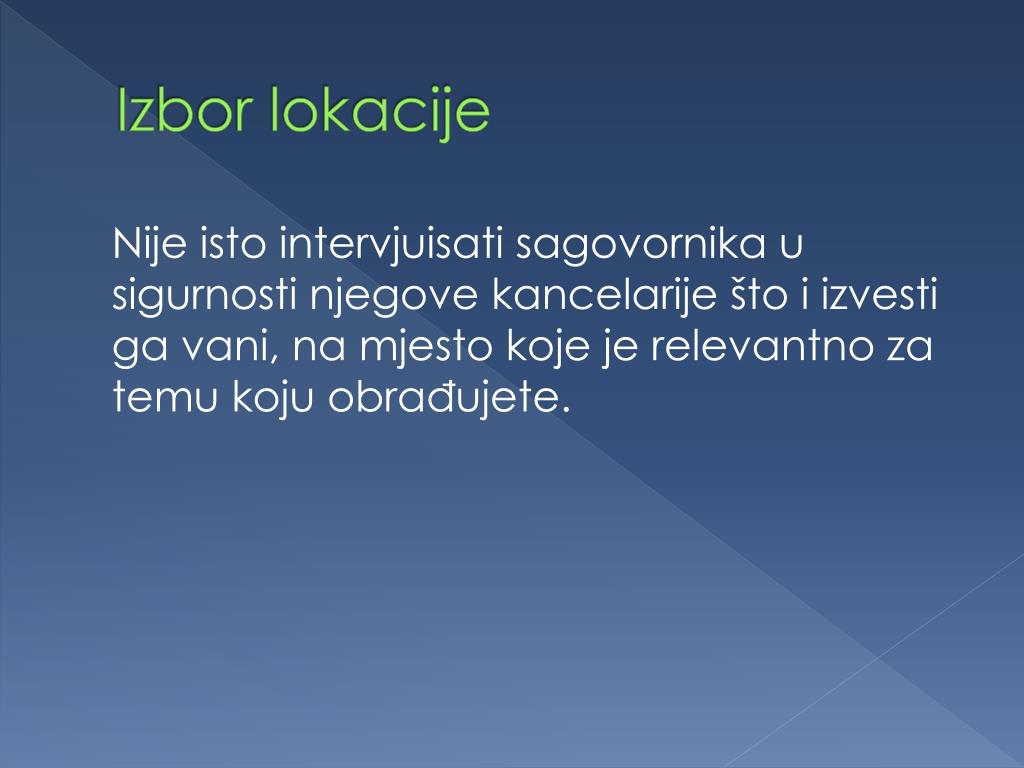 Izbor lokacije

Nije isto intervjuisati sagovornika u sigurnosti njegove kancelarije što i izvesti ga vani, na mjesto koje je relevantno za temu koju obrađujete.